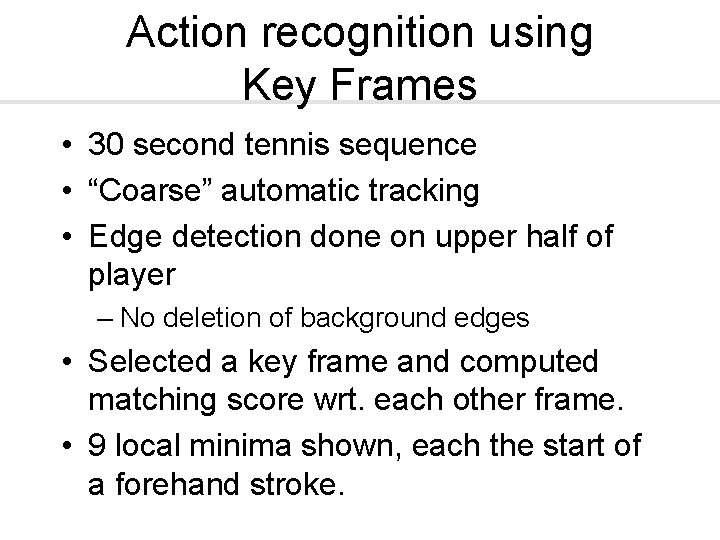 Action recognition using Key Frames

• 30 second tennis sequence
• “Coarse” automatic tracking
• Edge detection done on upper half of player
– No deletion of background edges
• Selected a key frame and computed matching score wrt. each other frame.
• 9 local minima shown, each the start of a forehand stroke.